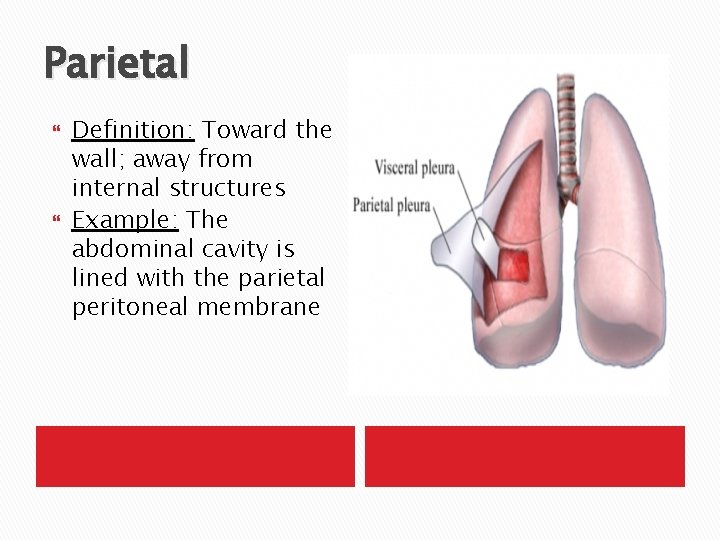 Parietal

Definition: Toward the wall; away from internal structures

Example: The abdominal cavity is lined with the parietal peritoneal membrane

Visceral pleura

Parietal pleura